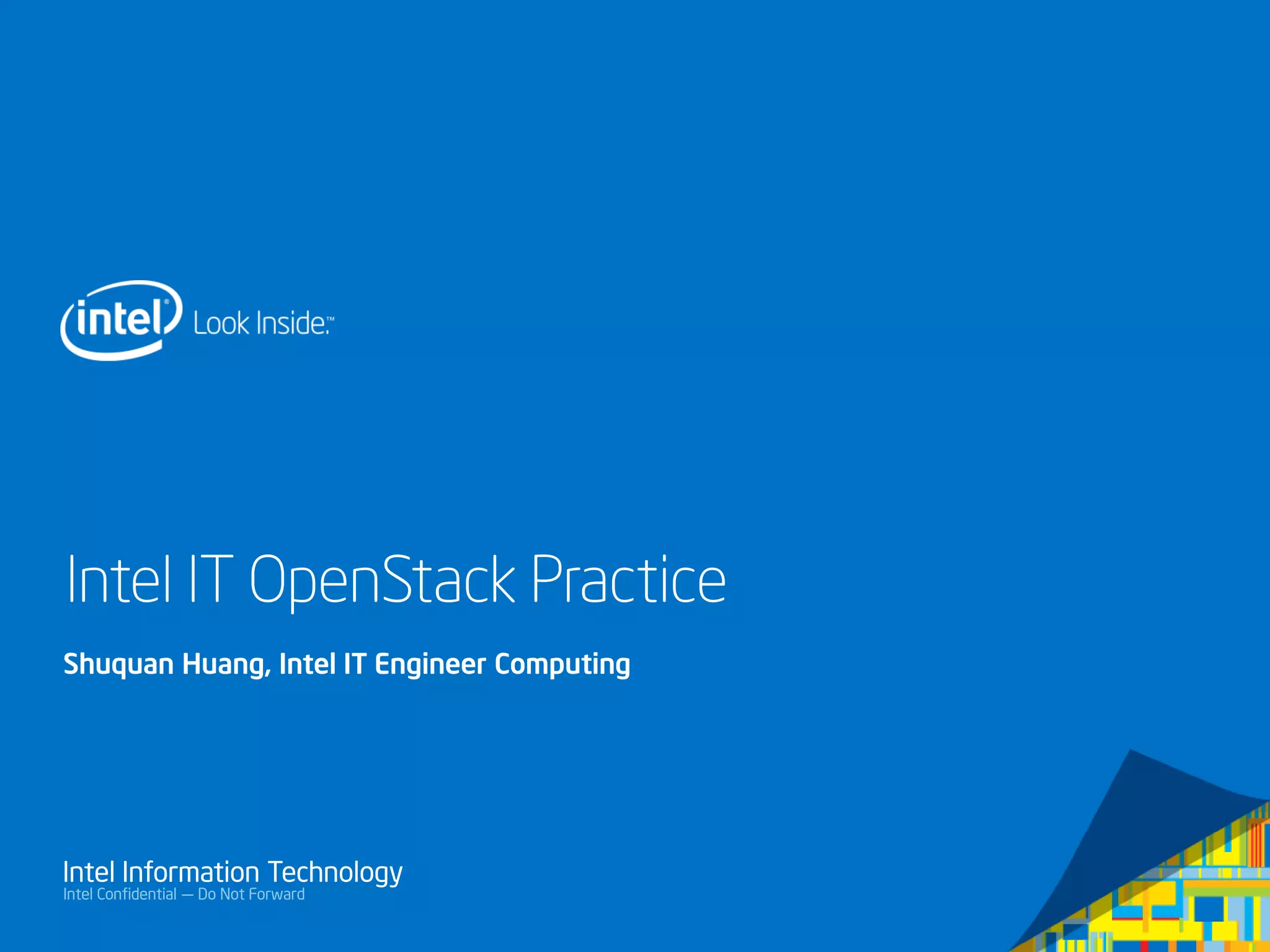 intel® Look Inside.™

Intel IT OpenStack Practice

Shuquan Huang, Intel IT Engineer Computing

Intel Information Technology
Intel Confidential — Do Not Forward